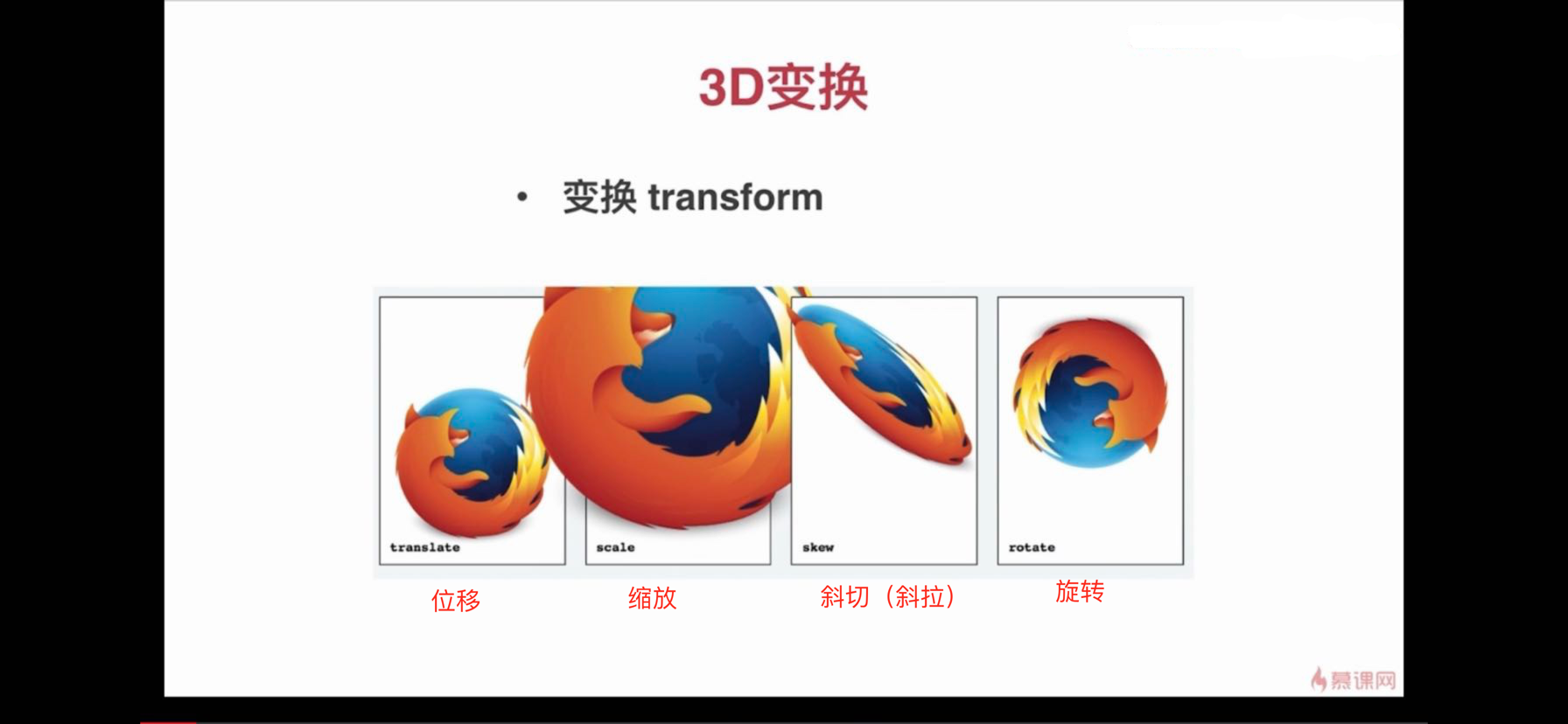 3D变换

• 变换 transform

translate

scale

skew

rotate

位移 缩放 斜切（斜拉） 旋转

慕课网